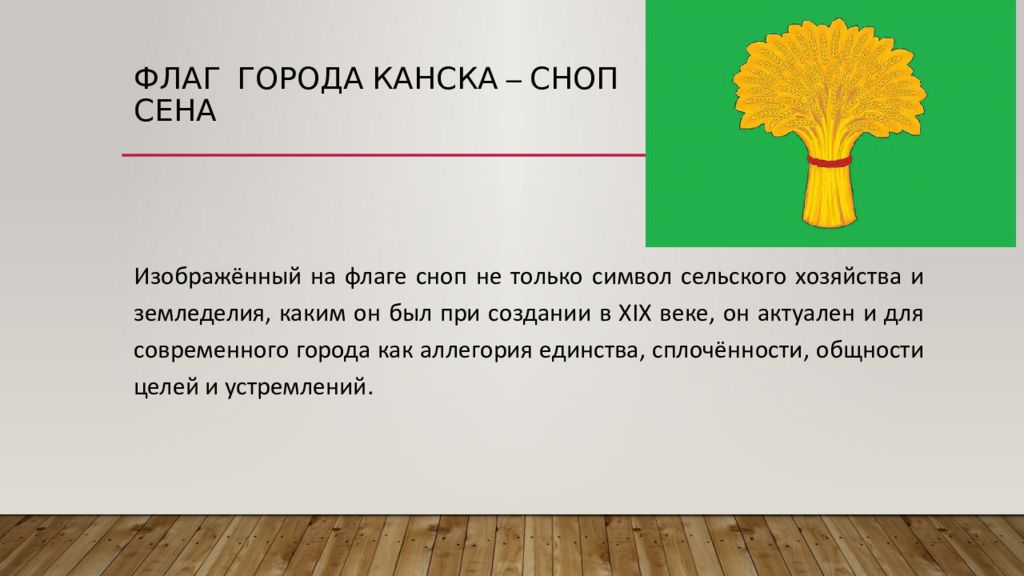 ФЛАГ  ГОРОДА КАНСКА – СНОП СЕНА

Изображённый на флаге сноп не только символ сельского хозяйства и земледелия, каким он был при создании в XIX веке, он актуален и для современного города как аллегория единства, сплочённости, общности целей и устремлений.